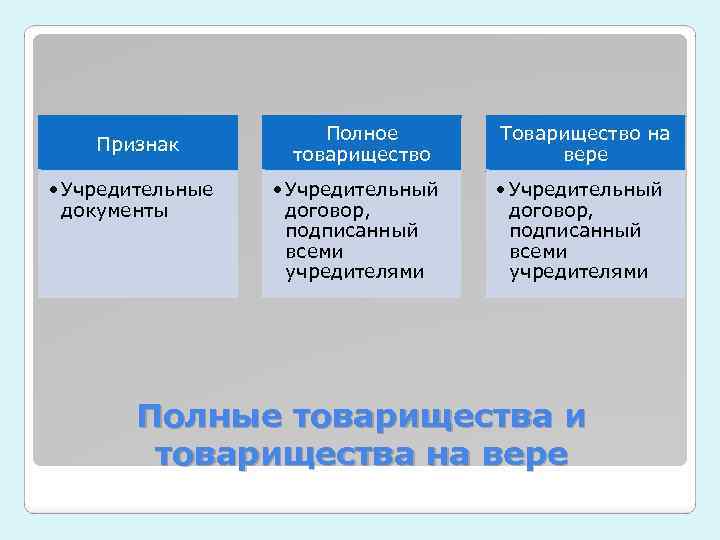 Признак

• Учредительные документы

Полное товарищество

• Учредительный договор, подписанный всеми учредителями

Товарищество на вере

• Учредительный договор, подписанный всеми учредителями

Полные товарищества и товарищества на вере